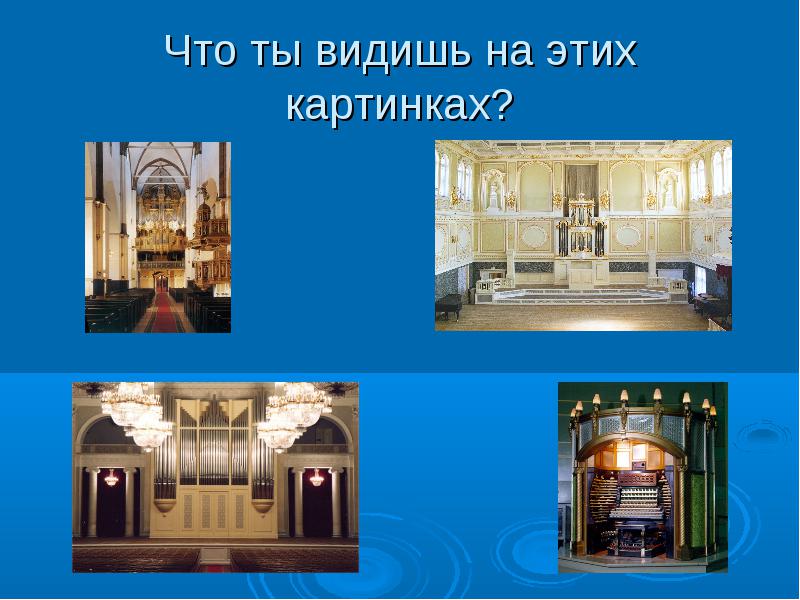 Что ты видишь на этих картинках?